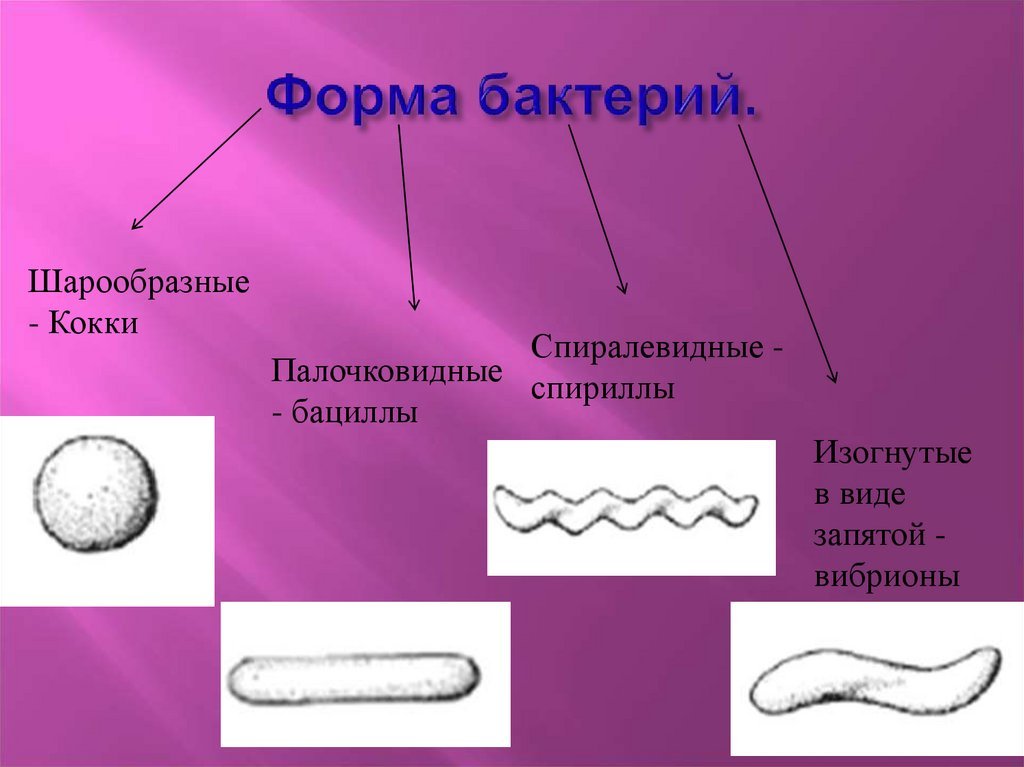 Форма бактерий.

Шарообразные - Кокки

Палочковидные - бациллы

Спиралевидные - спириллы

Изогнутые в виде запятой - вибрионы